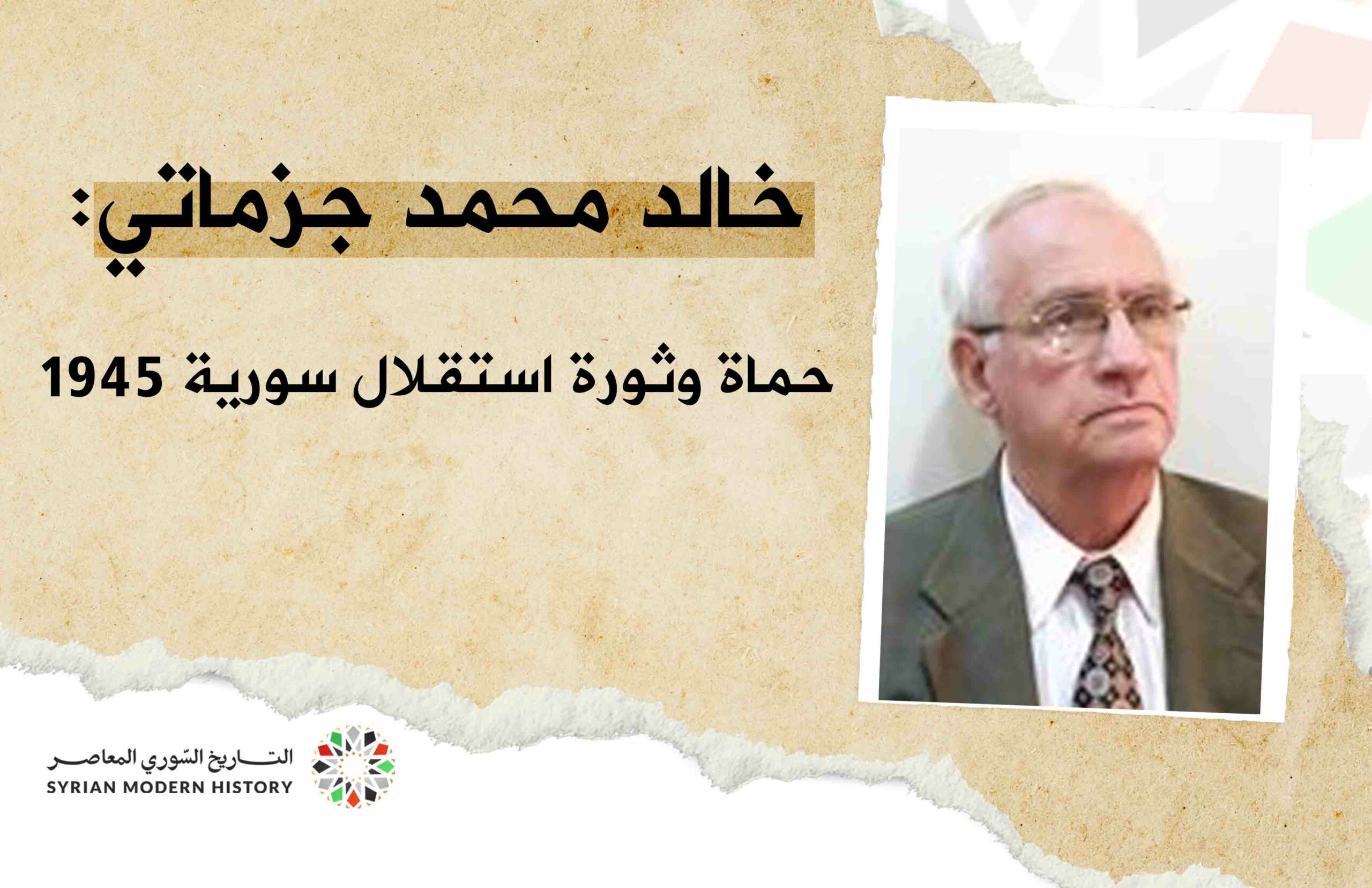 خالد محمد جزماتي:

حماة وثورة استقلال سورية 1945

التاريخ السّوري المعاصر
SYRIAN MODERN HISTORY